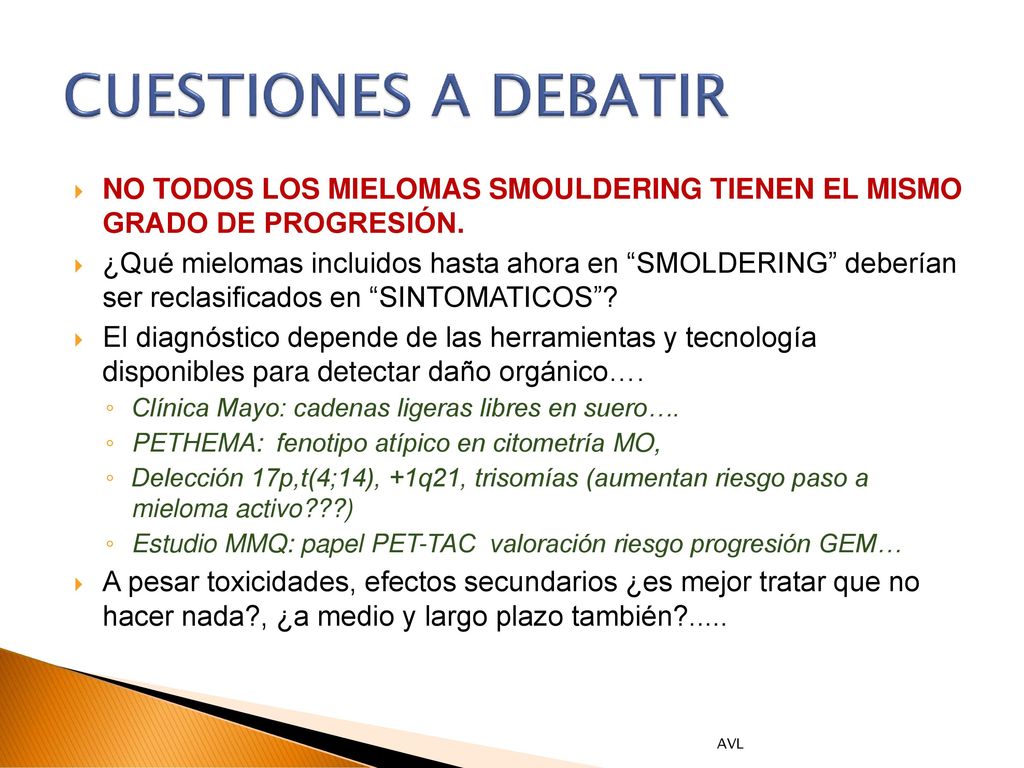 CUESTIONES A DEBATIR

NO TODOS LOS MIELOMAS SMOULDERING TIENEN EL MISMO GRADO DE PROGRESIÓN.

¿Qué mielomas incluidos hasta ahora en “SMOLDERING” deberían ser reclasificados en “SINTOMATICOS”?

El diagnóstico depende de las herramientas y tecnología disponibles para detectar daño orgánico….

◦ Clínica Mayo: cadenas ligeras libres en suero….

◦ PETHEMA: fenotipo atípico en citometría MO,

◦ Delección 17p,t(4;14), +1q21, trisomías (aumentan riesgo paso a mieloma activo???)

◦ Estudio MMQ: papel PET-TAC valoración riesgo progresión GEM…

A pesar toxicidades, efectos secundarios ¿es mejor tratar que no hacer nada?, ¿a medio y largo plazo también?.....

AVL